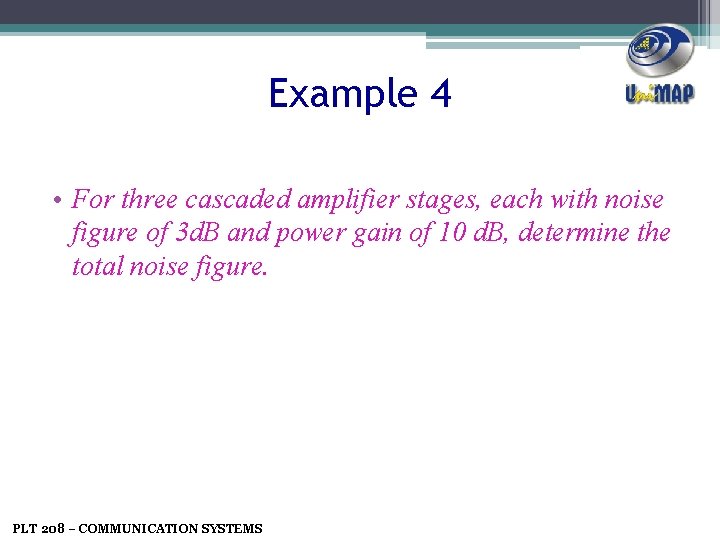 UniMAP

Example 4

• For three cascaded amplifier stages, each with noise figure of 3dB and power gain of 10 dB, determine the total noise figure.

PLT 208 – COMMUNICATION SYSTEMS